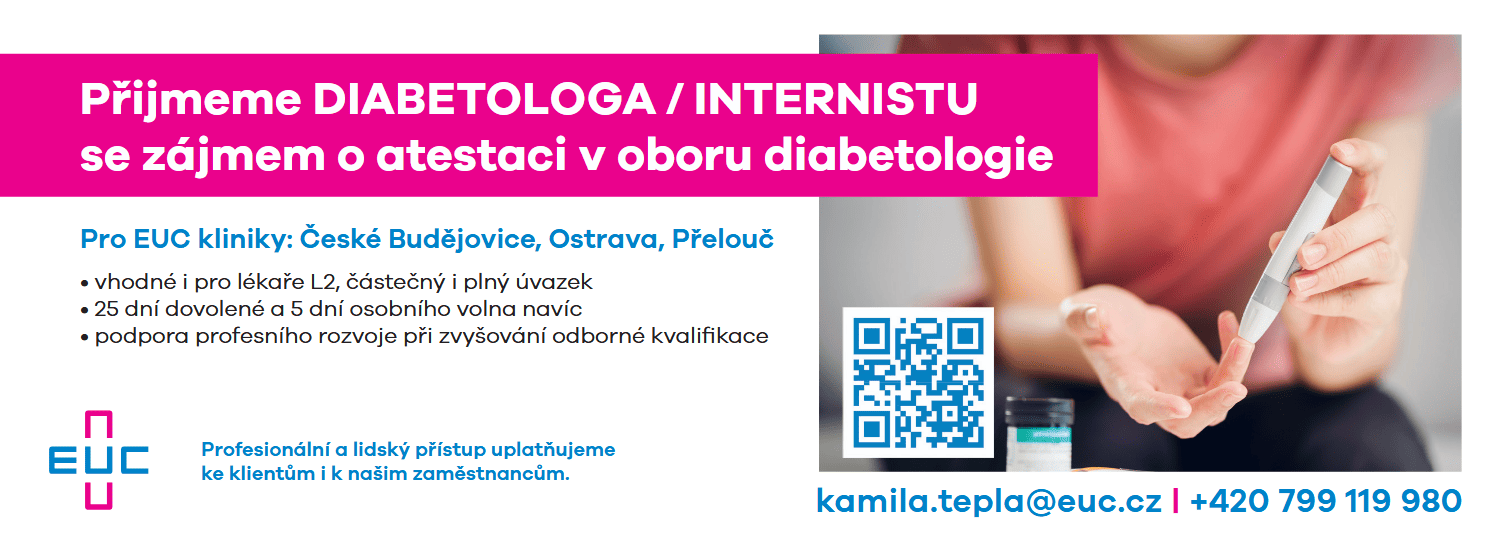 Přijmeme DIABETOLOGA / INTERNISTU se zájmem o atestaci v oboru diabetologie

Pro EUC kliniky: České Budějovice, Ostrava, Přelouč

• vhodné i pro lékaře L2, částečný i plný úvazek
• 25 dní dovolené a 5 dní osobního volna navíc
• podpora profesního rozvoje při zvyšování odborné kvalifikace

EUC

Profesionální a lidský přístup uplatňujeme ke klientům i k našim zaměstnancům.

kamila.tepla@euc.cz | +420 799 119 980